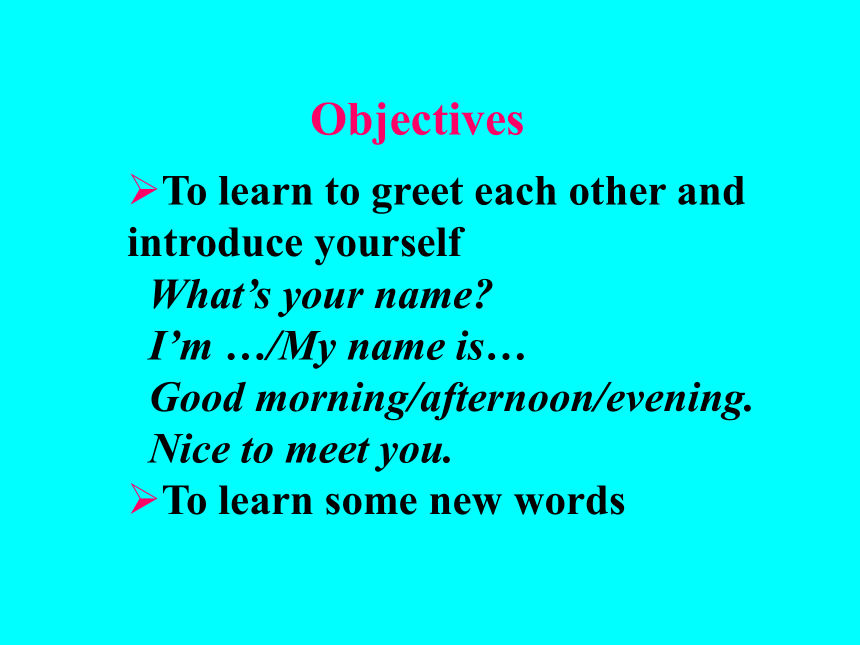 Objectives

➢To learn to greet each other and introduce yourself

What’s your name?
I’m …/My name is…
Good morning/afternoon/evening.
Nice to meet you.

➢To learn some new words